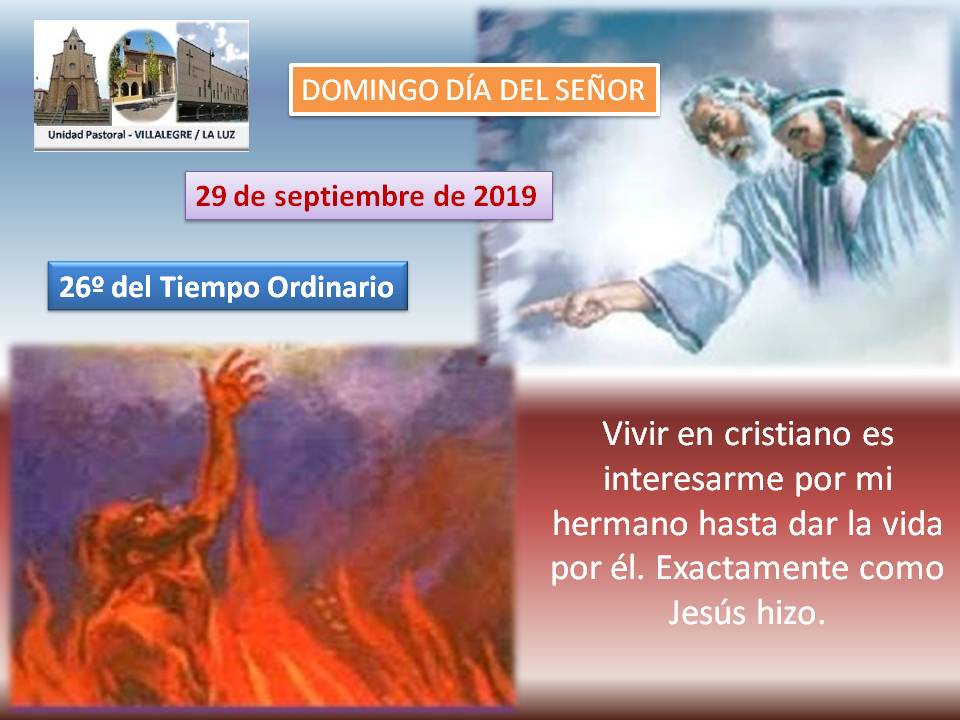 Unidad Pastoral - VILLALEGRE / LA LUZ

DOMINGO DÍA DEL SEÑOR

29 de septiembre de 2019

26º del Tiempo Ordinario

Vivir en cristiano es interesarme por mi hermano hasta dar la vida por él. Exactamente como Jesús hizo.